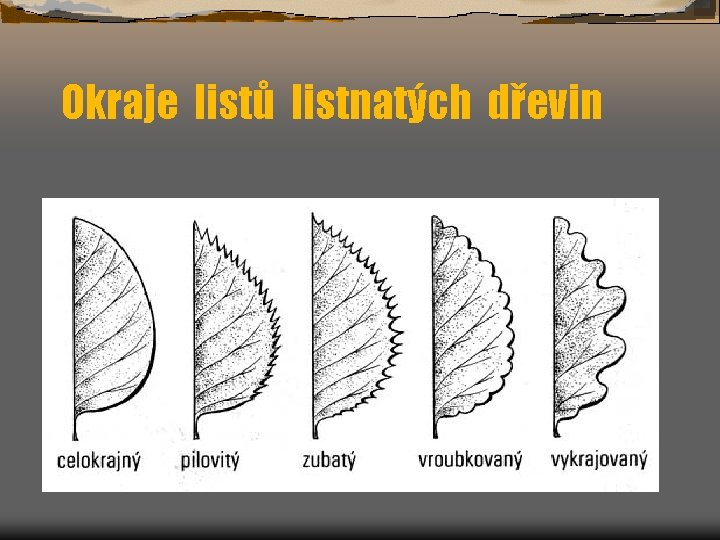 Okraje listů listnatých dřevin

celokrajný pilovitý zubatý vroubkovaný vykrajovaný